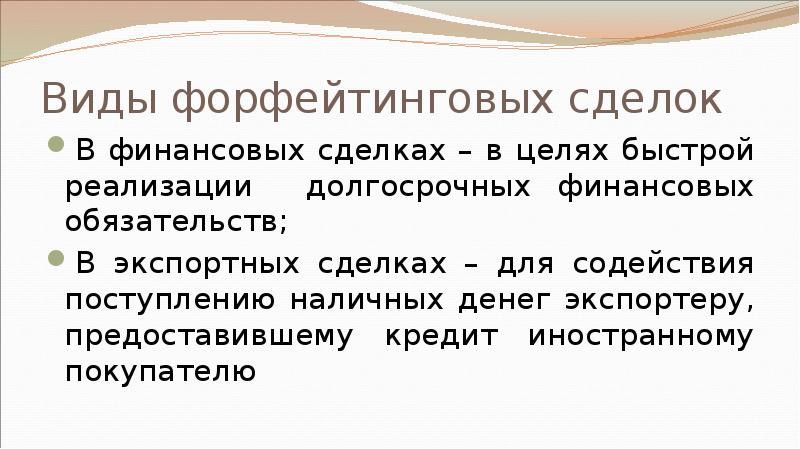 Виды форфейтинговых сделок

В финансовых сделках – в целях быстрой реализации долгосрочных финансовых обязательств;

В экспортных сделках – для содействия поступлению наличных денег экспортеру, предоставившему кредит иностранному покупателю